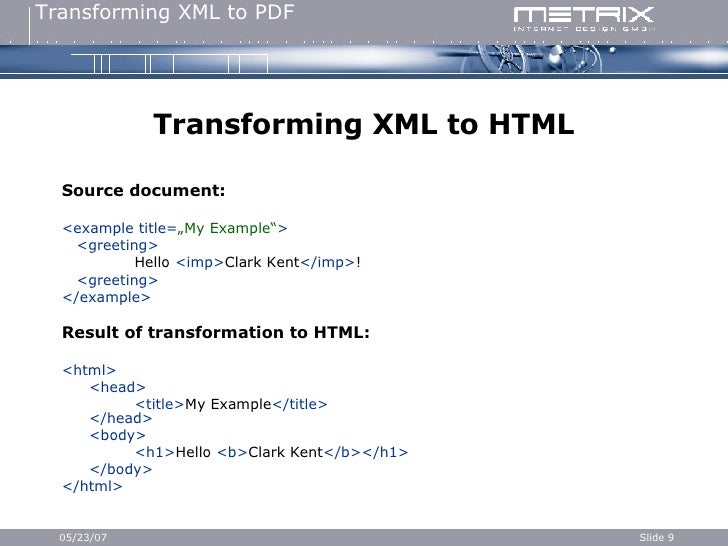 Transforming XML to PDF

METRIX
INTERNET DESIGN GMBH

Transforming XML to HTML

Source document:

<example title=„My Example“>
<greeting>
Hello <imp>Clark Kent</imp>!
<greeting>
</example>

Result of transformation to HTML:

<html>
<head>
<title>My Example</title>
</head>
<body>
<h1>Hello <b>Clark Kent</b></h1>
</body>
</html>

05/23/07

Slide 9